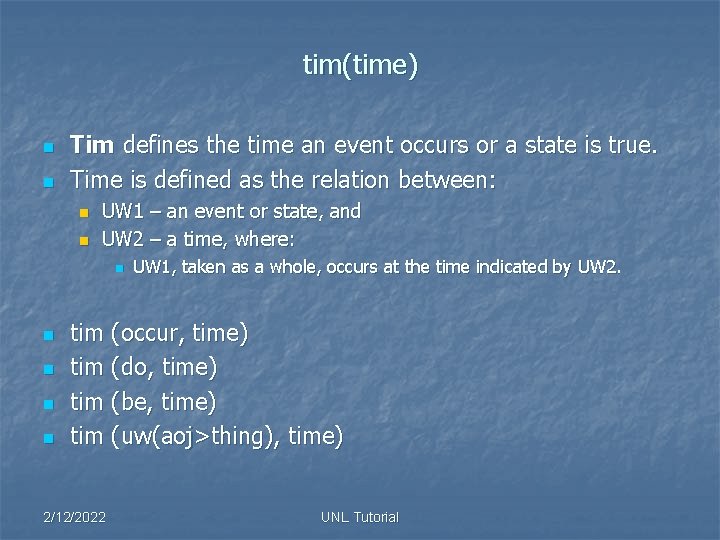 tim(time)

Tim defines the time an event occurs or a state is true.
Time is defined as the relation between:
UW1 – an event or state, and
UW2 – a time, where:
UW1, taken as a whole, occurs at the time indicated by UW2.

tim (occur, time)
tim (do, time)
tim (be, time)
tim (uw(aoj>thing), time)

2/12/2022
UNL Tutorial